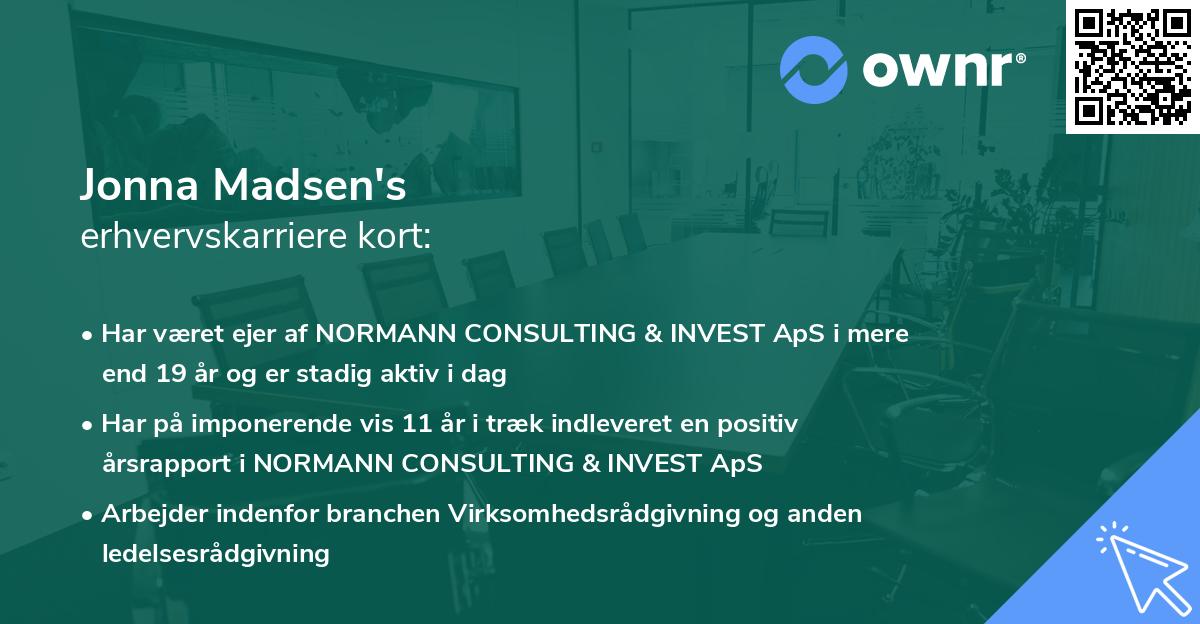 ownr®

Jonna Madsen's
erhvervskarriere kort:

• Har været ejer af NORMANN CONSULTING & INVEST ApS i mere end 19 år og er stadig aktiv i dag

• Har på imponerende vis 11 år i træk indleveret en positiv årsrapport i NORMANN CONSULTING & INVEST ApS

• Arbejder indenfor branchen Virksomhedsrådgivning og anden ledelsesrådgivning